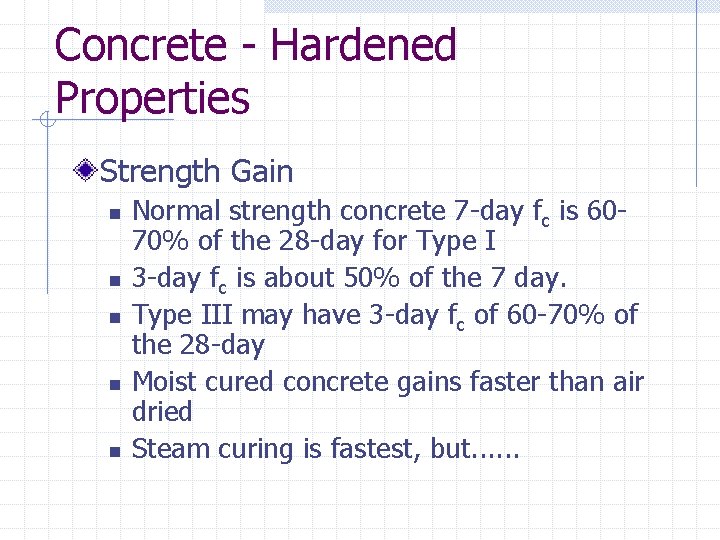 Concrete - Hardened Properties

Strength Gain

- Normal strength concrete 7-day $f_c$ is 60-70% of the 28-day for Type I
- 3-day $f_c$ is about 50% of the 7 day.
- Type III may have 3-day $f_c$ of 60-70% of the 28-day
- Moist cured concrete gains faster than air dried
- Steam curing is fastest, but……